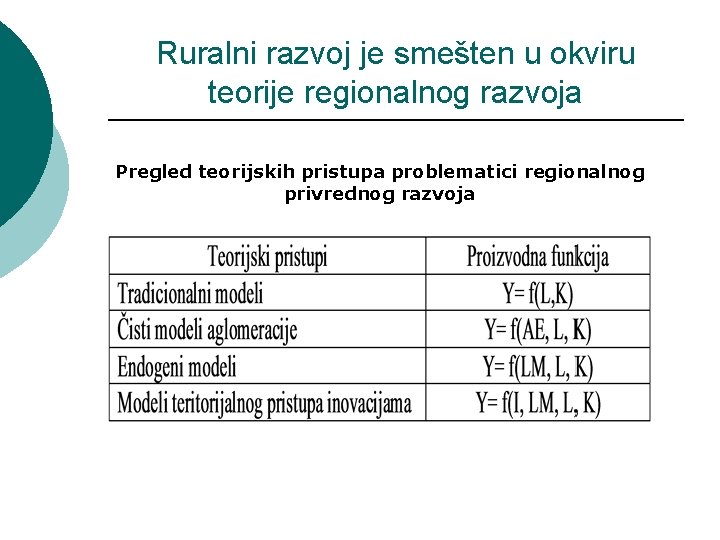 Ruralni razvoj je smešten u okviru teorije regionalnog razvoja

Pregled teorijskih pristupa problematici regionalnog privrednog razvoja

| Teorijski pristupi | Proizvodna funkcija |
|---|---|
| Tradicionalni modeli | $Y= f(L,K)$ |
| Čisti modeli aglomeracije | $Y= f(AE, L, K)$ |
| Endogeni modeli | $Y= f(LM, L, K)$ |
| Modeli teritorijalnog pristupa inovacijama | $Y= f(I, LM, L, K)$ |